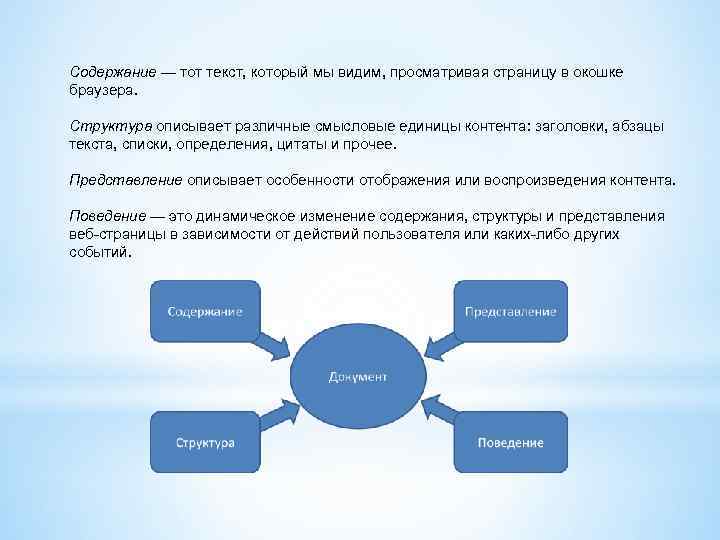 Содержание — тот текст, который мы видим, просматривая страницу в окошке браузера.

Структура описывает различные смысловые единицы контента: заголовки, абзацы текста, списки, определения, цитаты и прочее.

Представление описывает особенности отображения или воспроизведения контента.

Поведение — это динамическое изменение содержания, структуры и представления веб-страницы в зависимости от действий пользователя или каких-либо других событий.

Содержание

Представление

Документ

Структура

Поведение